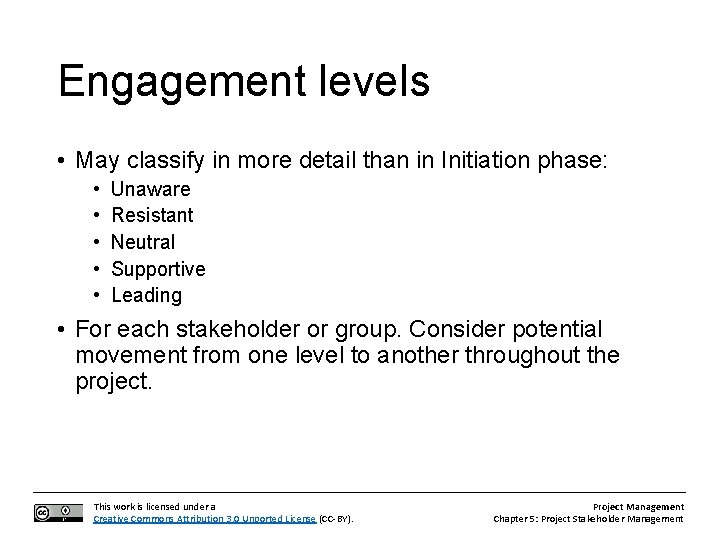 Engagement levels

• May classify in more detail than in Initiation phase:
  • Unaware
  • Resistant
  • Neutral
  • Supportive
  • Leading

• For each stakeholder or group. Consider potential movement from one level to another throughout the project.

This work is licensed under a Creative Commons Attribution 3.0 Unported License (CC-BY).

Project Management
Chapter 5: Project Stakeholder Management